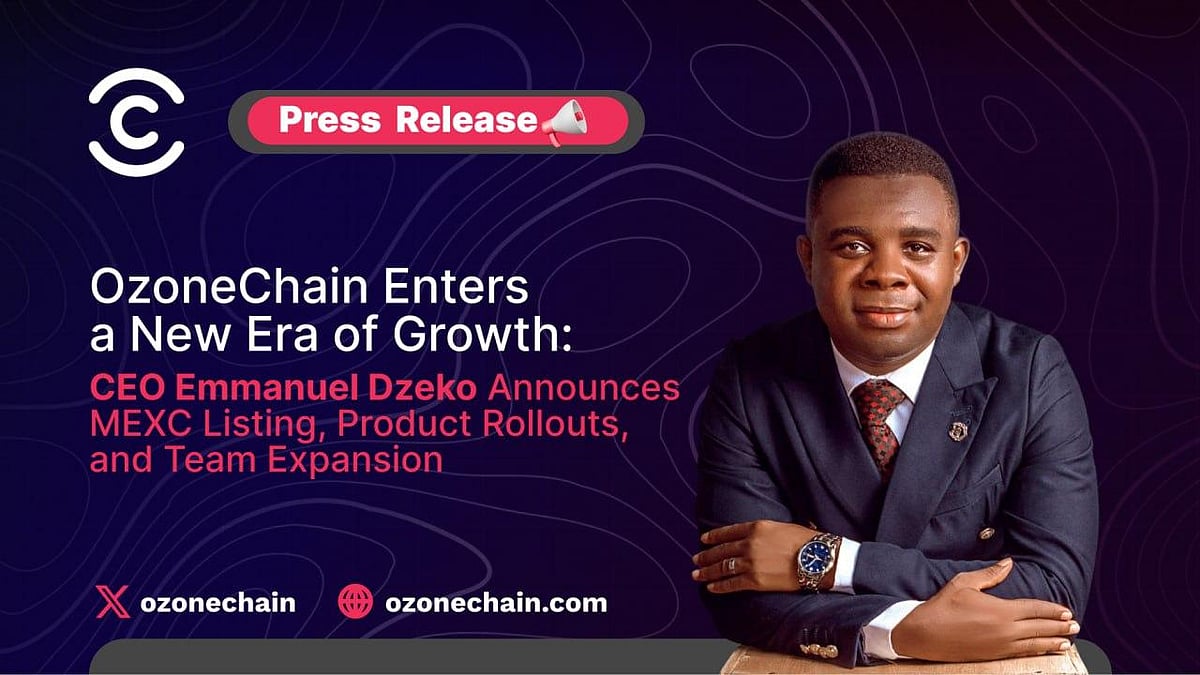 Press Release

OzoneChain Enters a New Era of Growth:

CEO Emmanuel Dzeko Announces MEXC Listing, Product Rollouts, and Team Expansion

ozonechain ozonechain.com